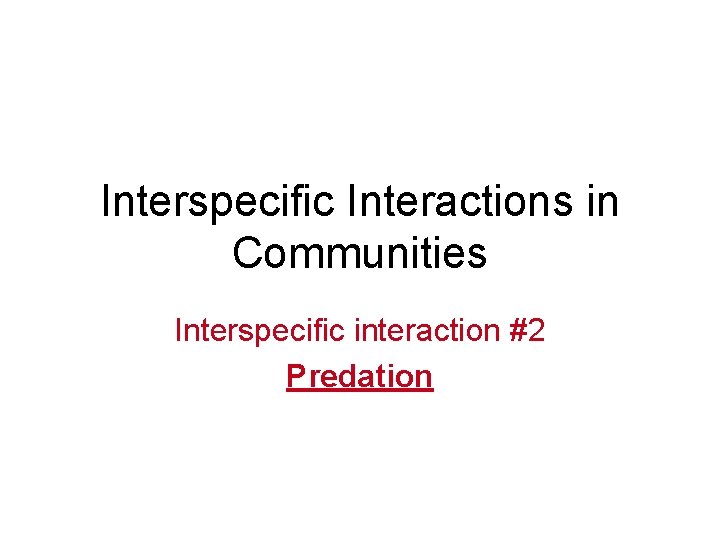 Interspecific Interactions in Communities

Interspecific interaction #2

Predation